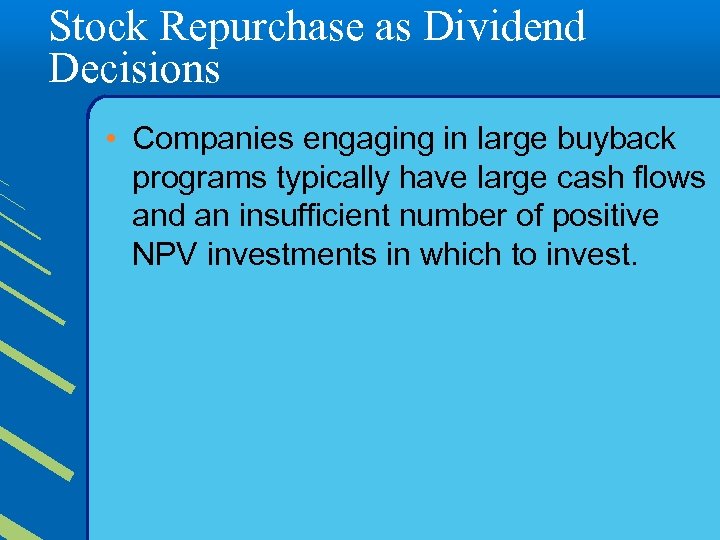 Stock Repurchase as Dividend Decisions

• Companies engaging in large buyback programs typically have large cash flows and an insufficient number of positive NPV investments in which to invest.